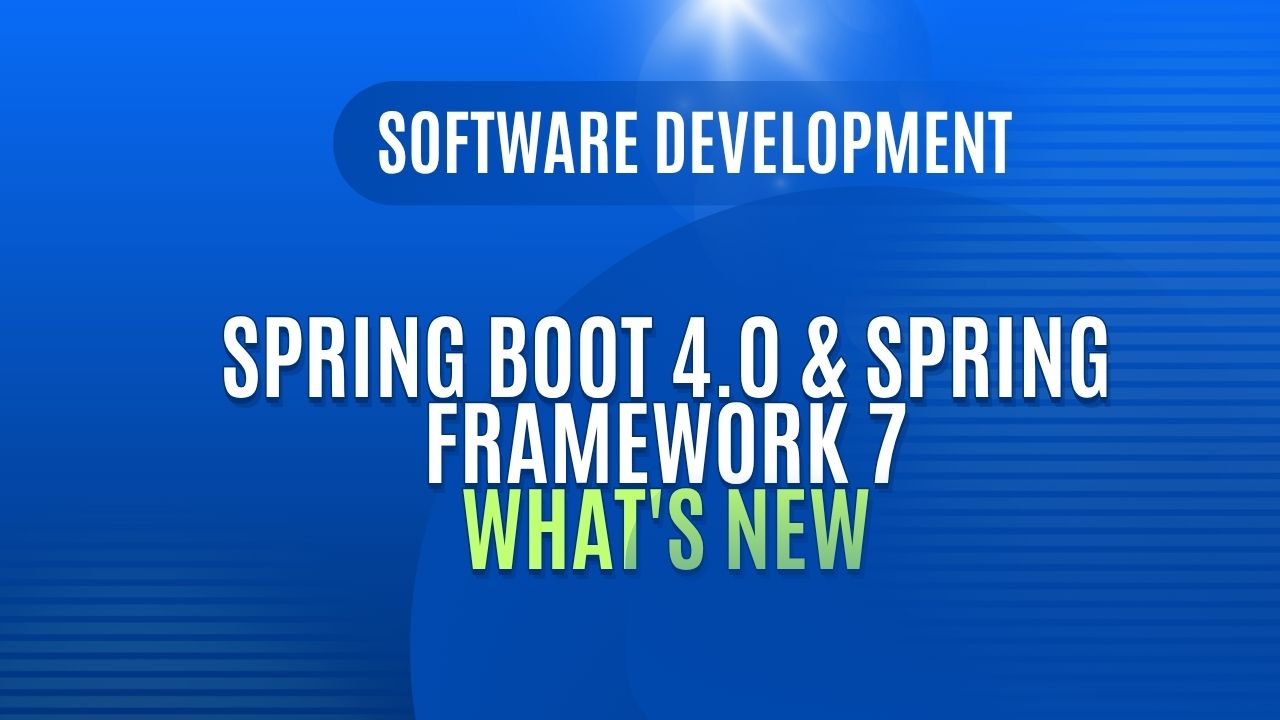 SOFTWARE DEVELOPMENT

SPRING BOOT 4.0 & SPRING FRAMEWORK 7
WHAT'S NEW